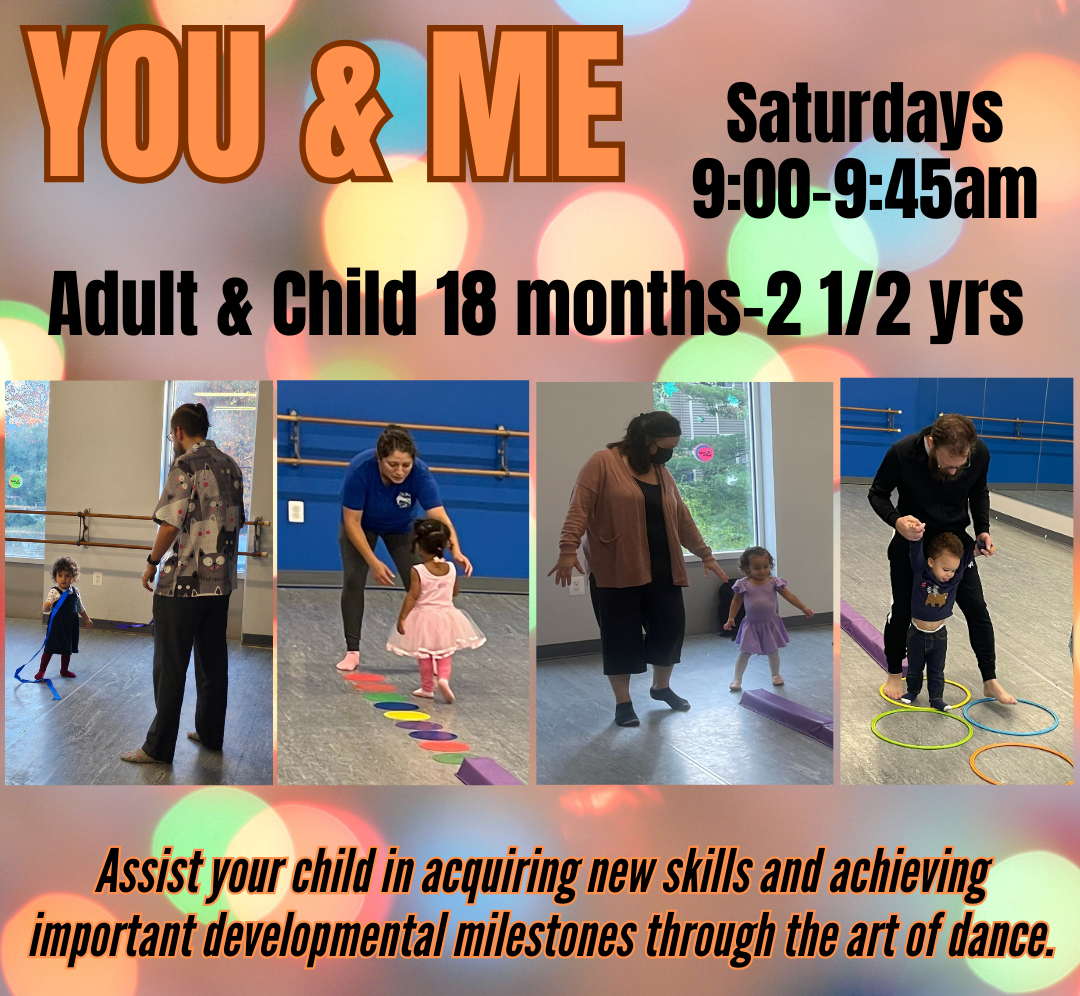 YOU & ME

Saturdays
9:00-9:45am

Adult & Child 18 months-2 1/2 yrs

Assist your child in acquiring new skills and achieving important developmental milestones through the art of dance.